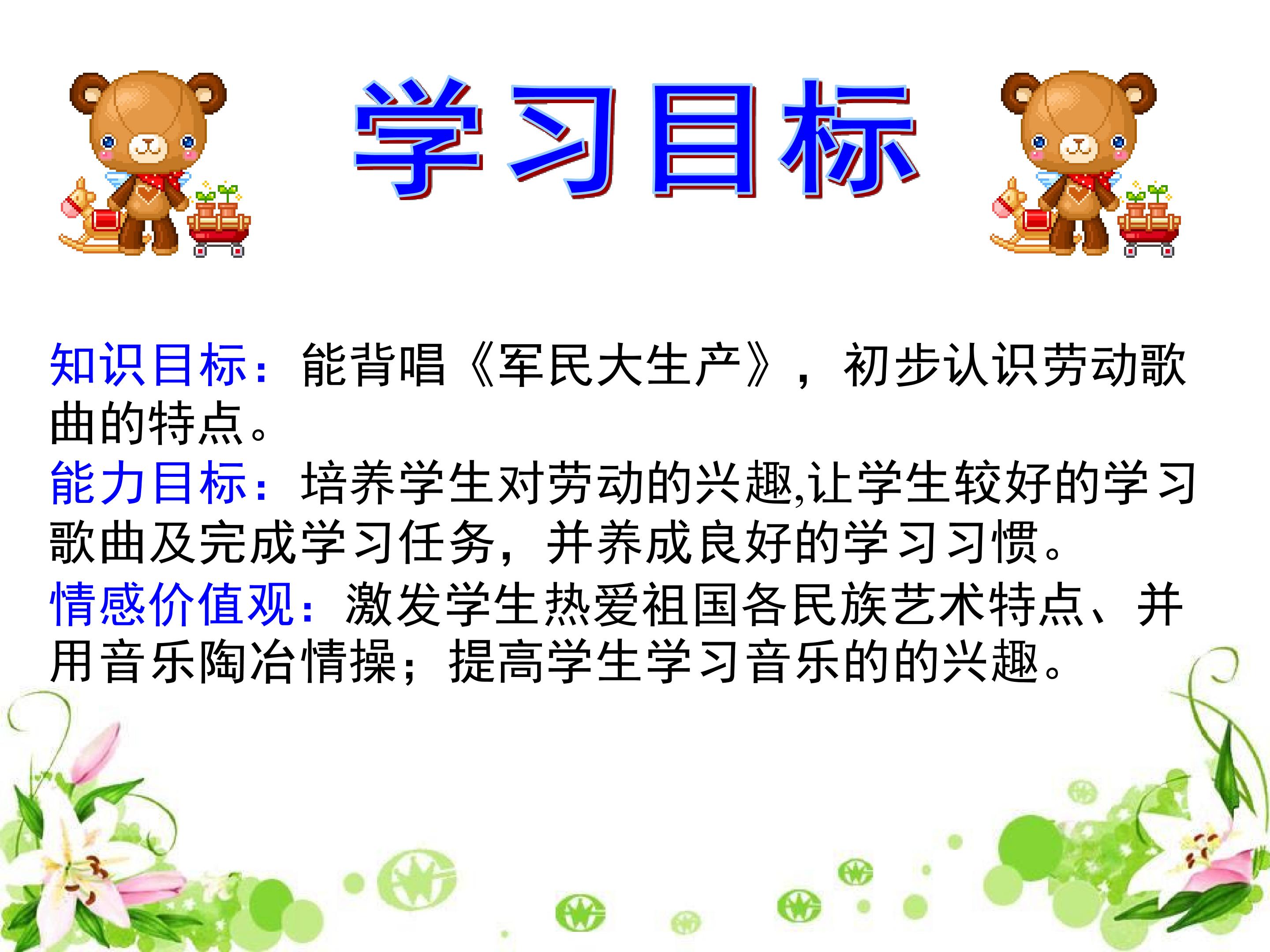 学习目标

知识目标：能背唱《军民大生产》，初步认识劳动歌曲的特点。

能力目标：培养学生对劳动的兴趣,让学生较好的学习歌曲及完成学习任务，并养成良好的学习习惯。

情感价值观：激发学生热爱祖国各民族艺术特点、并用音乐陶冶情操；提高学生学习音乐的的兴趣。